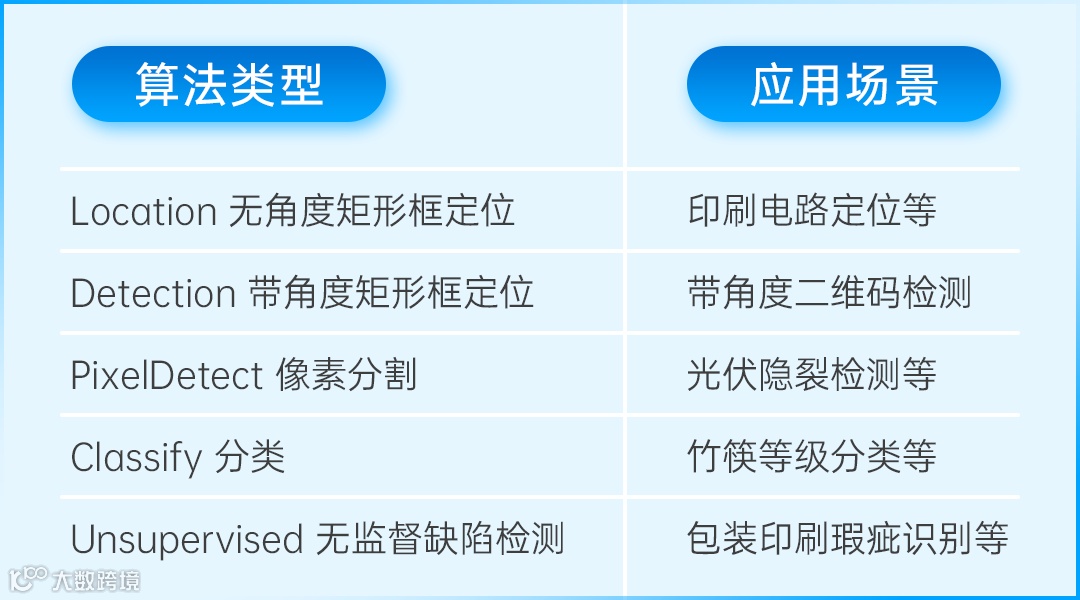 | 算法类型 | 应用场景 |
|---|---|
| Location 无角度矩形框定位 | 印刷电路定位等 |
| Detection 带角度矩形框定位 | 带角度二维码检测 |
| PixelDetect 像素分割 | 光伏隐裂检测等 |
| Classify 分类 | 竹筷等级分类等 |
| Unsupervised 无监督缺陷检测 | 包装印刷瑕疵识别等 |

大数跨境